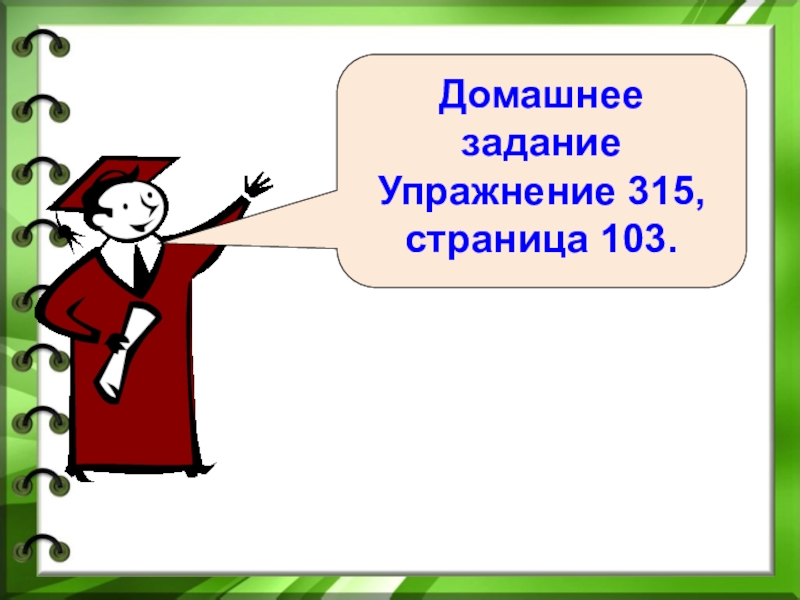 Домашнее задание Упражнение 315, страница 103.